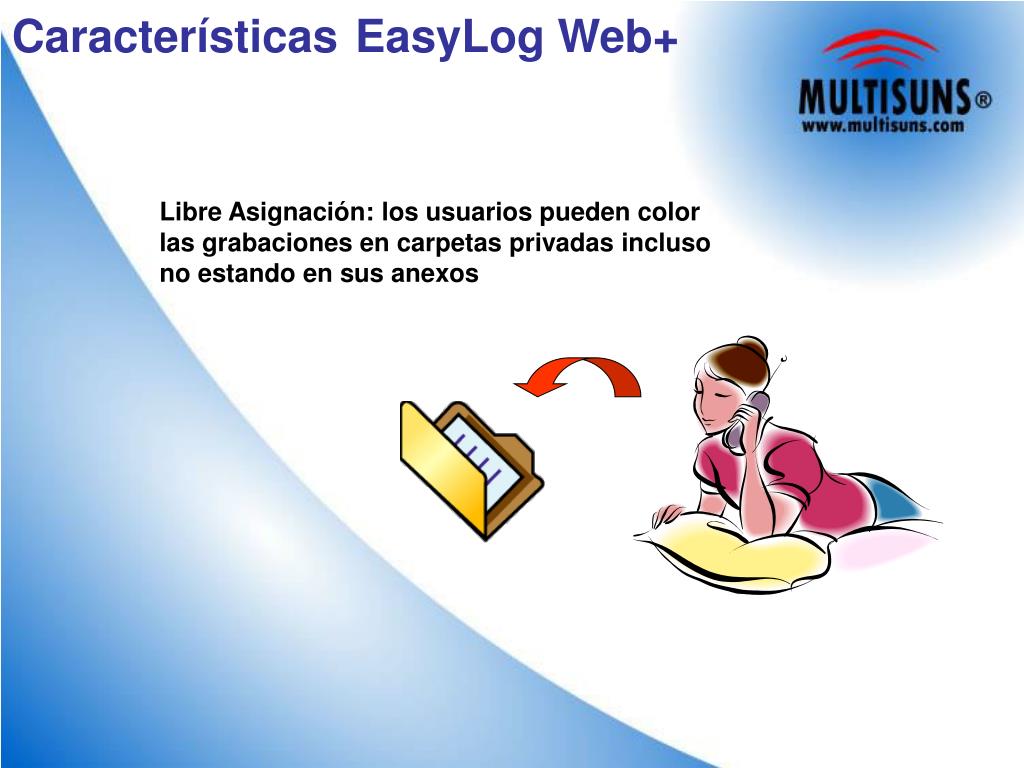 Características EasyLog Web+

MULTISUNS®
www.multisuns.com

Libre Asignación: los usuarios pueden color las grabaciones en carpetas privadas incluso no estando en sus anexos